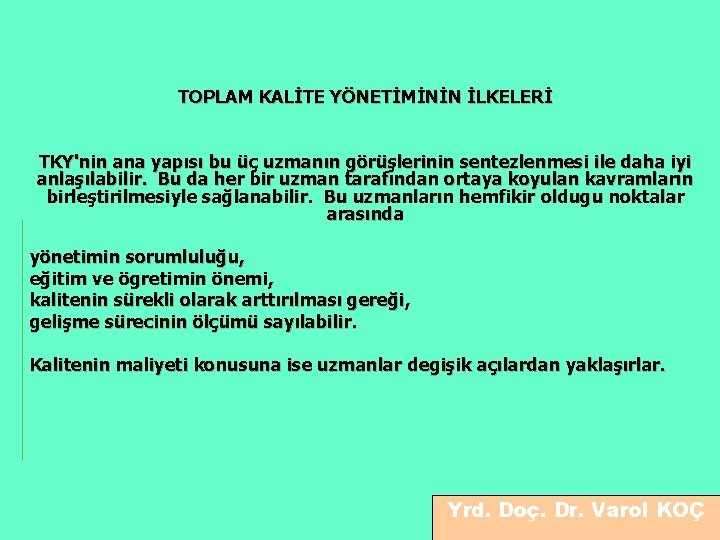 TOPLAM KALİTE YÖNETİMİNİN İLKELERİ

TKY'nin ana yapısı bu üç uzmanın görüşlerinin sentezlenmesi ile daha iyi anlaşılabilir. Bu da her bir uzman tarafından ortaya koyulan kavramların birleştirilmesiyle sağlanabilir. Bu uzmanların hemfikir oldugu noktalar arasında

yönetimin sorumluluğu,
eğitim ve ögretimin önemi,
kalitenin sürekli olarak arttırılması gereği,
gelişme sürecinin ölçümü sayılabilir.

Kalitenin maliyeti konusuna ise uzmanlar degişik açılardan yaklaşırlar.

Yrd. Doç. Dr. Varol KOÇ